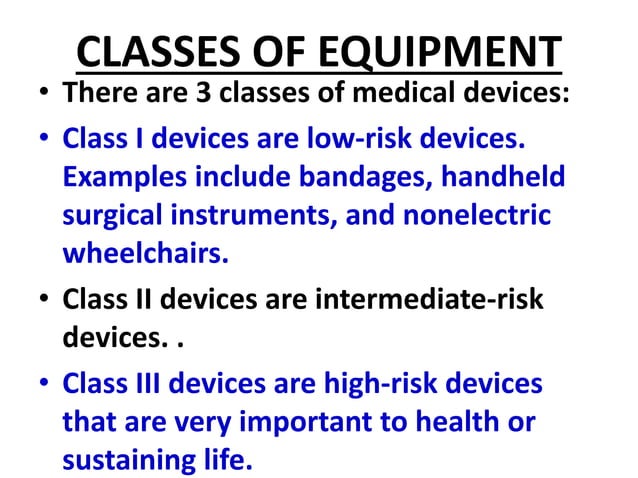 CLASSES OF EQUIPMENT

• There are 3 classes of medical devices:

• Class I devices are low-risk devices. Examples include bandages, handheld surgical instruments, and nonelectric wheelchairs.

• Class II devices are intermediate-risk devices. .

• Class III devices are high-risk devices that are very important to health or sustaining life.